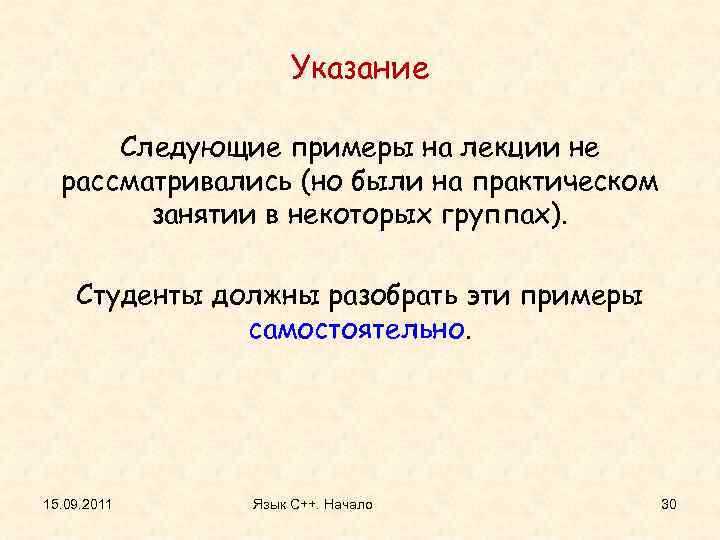 Указание

Следующие примеры на лекции не рассматривались (но были на практическом занятии в некоторых группах).

Студенты должны разобрать эти примеры самостоятельно.

15.09.2011

Язык С++. Начало

30